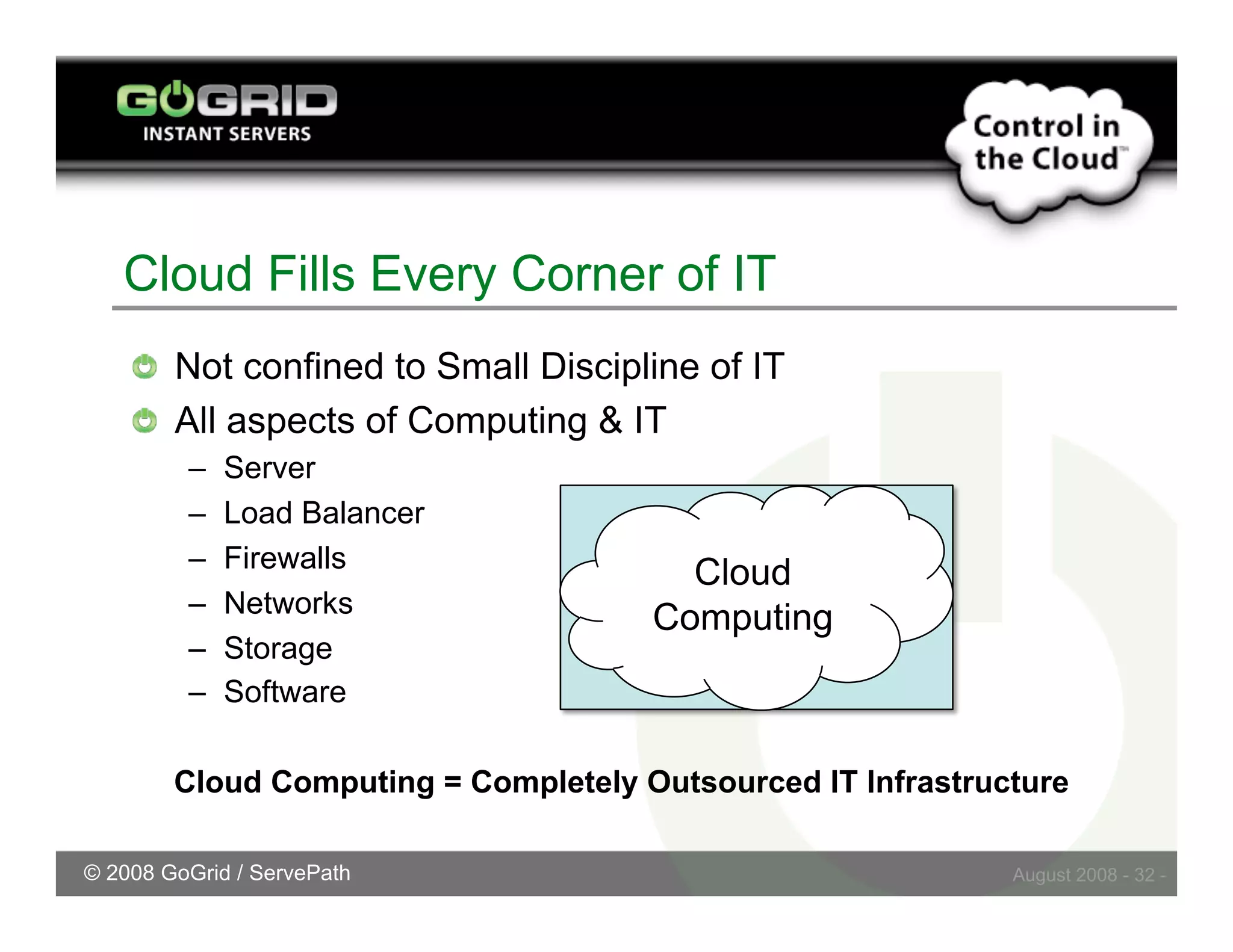 GOGRID
INSTANT SERVERS

Control in the Cloud™

Cloud Fills Every Corner of IT

Not confined to Small Discipline of IT

All aspects of Computing & IT

– Server
– Load Balancer
– Firewalls
– Networks
– Storage
– Software

Cloud Computing

Cloud Computing = Completely Outsourced IT Infrastructure

© 2008 GoGrid / ServePath

August 2008 - 32 -